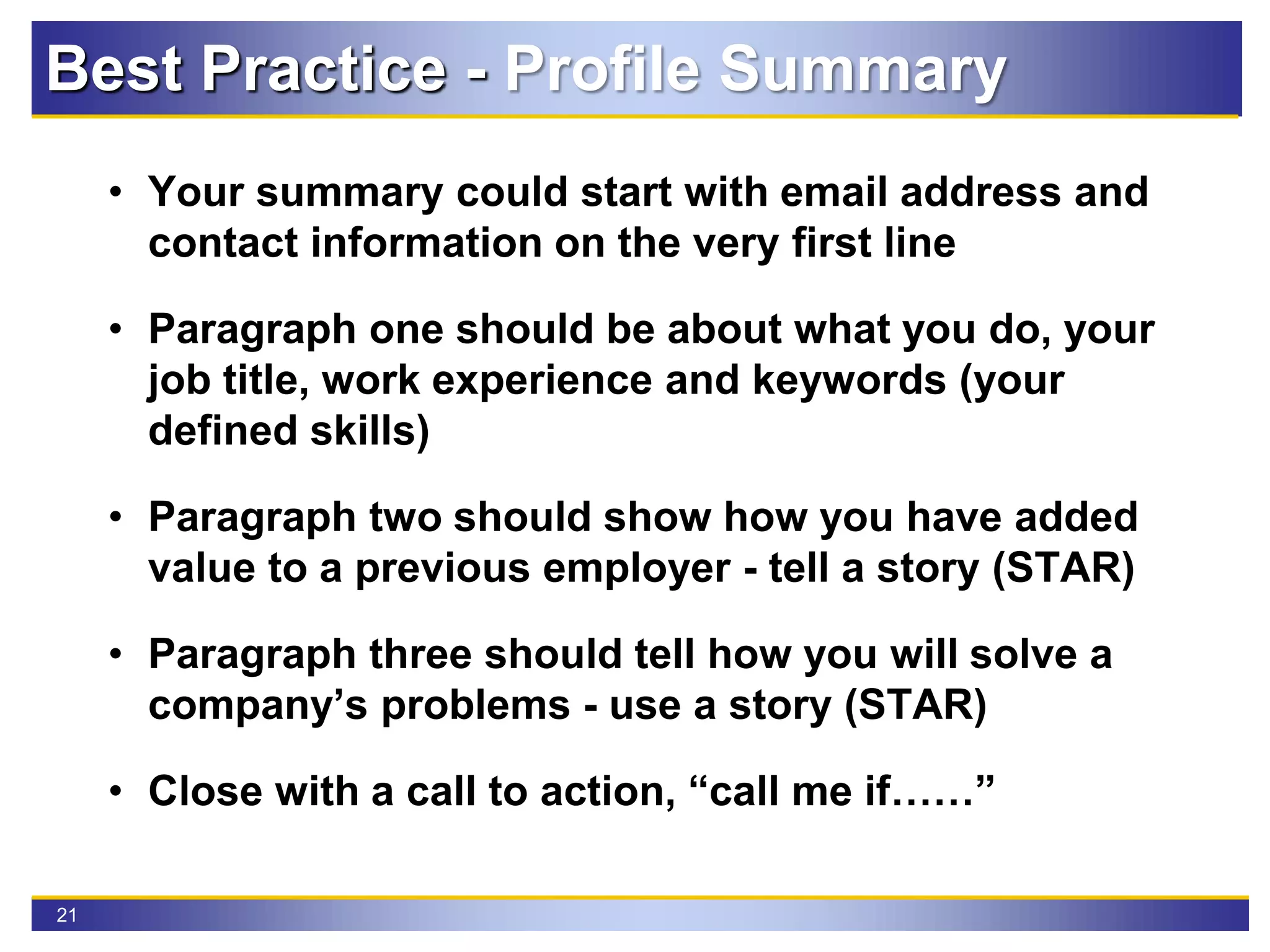 Best Practice - Profile Summary

• Your summary could start with email address and contact information on the very first line

• Paragraph one should be about what you do, your job title, work experience and keywords (your defined skills)

• Paragraph two should show how you have added value to a previous employer - tell a story (STAR)

• Paragraph three should tell how you will solve a company’s problems - use a story (STAR)

• Close with a call to action, “call me if……”

21